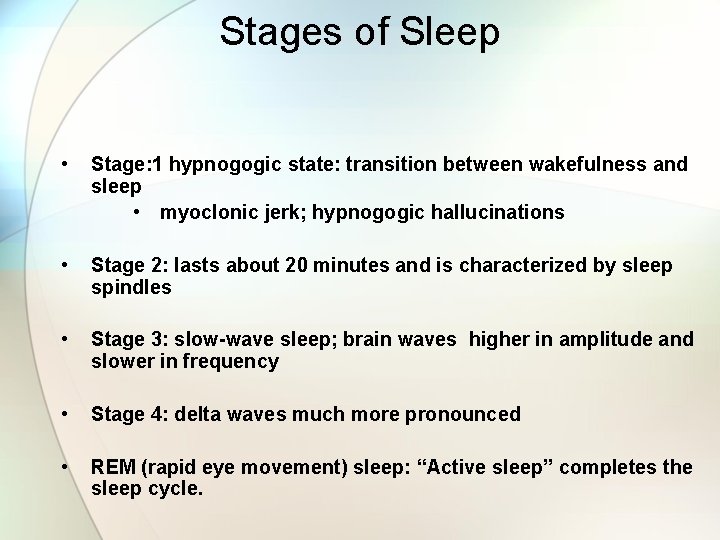 Stages of Sleep

• Stage:1 hypnogogic state: transition between wakefulness and sleep
 • myoclonic jerk; hypnogogic hallucinations

• Stage 2: lasts about 20 minutes and is characterized by sleep spindles

• Stage 3: slow-wave sleep; brain waves higher in amplitude and slower in frequency

• Stage 4: delta waves much more pronounced

• REM (rapid eye movement) sleep: “Active sleep” completes the sleep cycle.